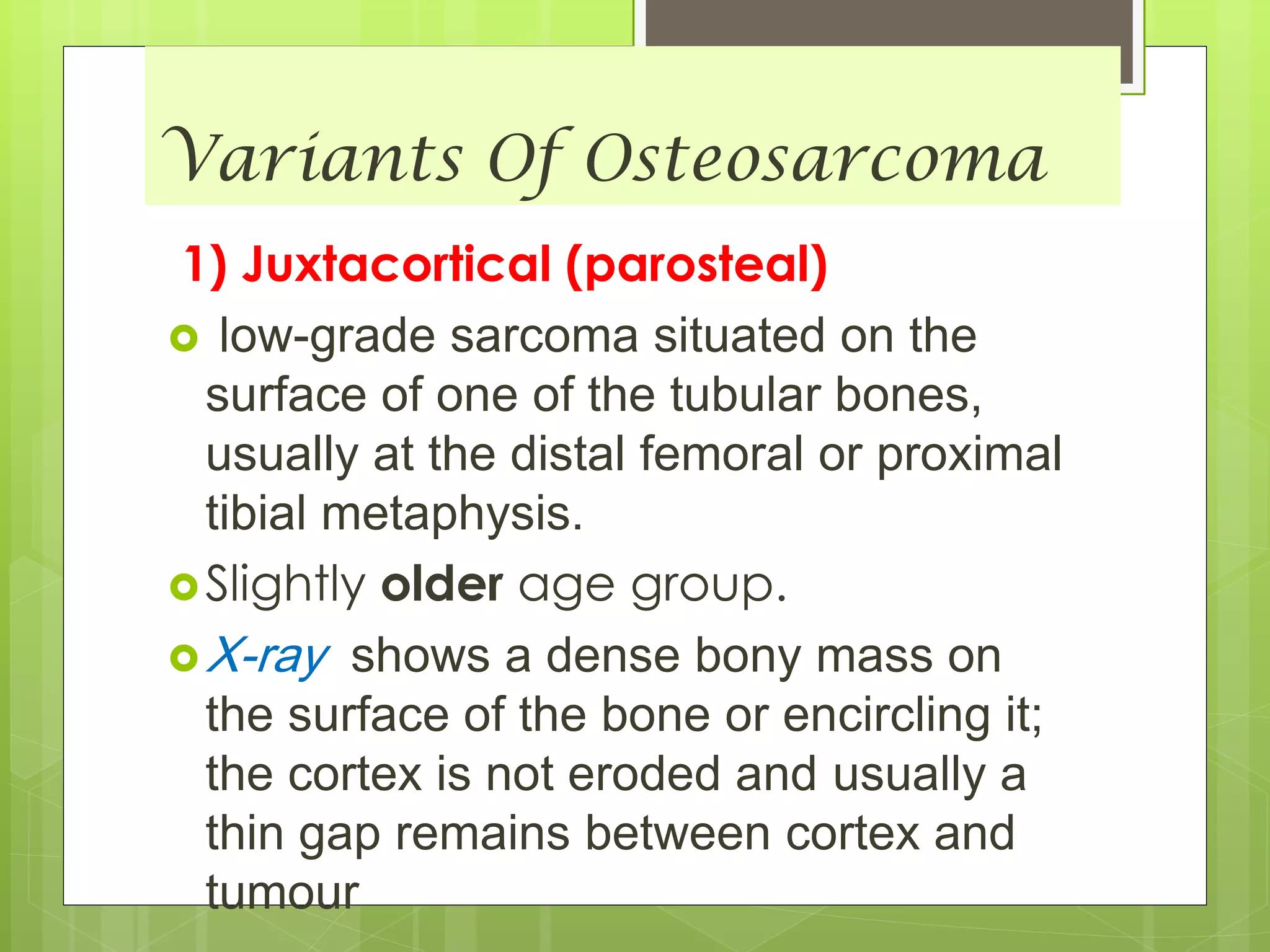 Variants Of Osteosarcoma

1) Juxtacortical (parosteal)

low-grade sarcoma situated on the surface of one of the tubular bones, usually at the distal femoral or proximal tibial metaphysis.

Slightly older age group.

X-ray shows a dense bony mass on the surface of the bone or encircling it; the cortex is not eroded and usually a thin gap remains between cortex and tumour